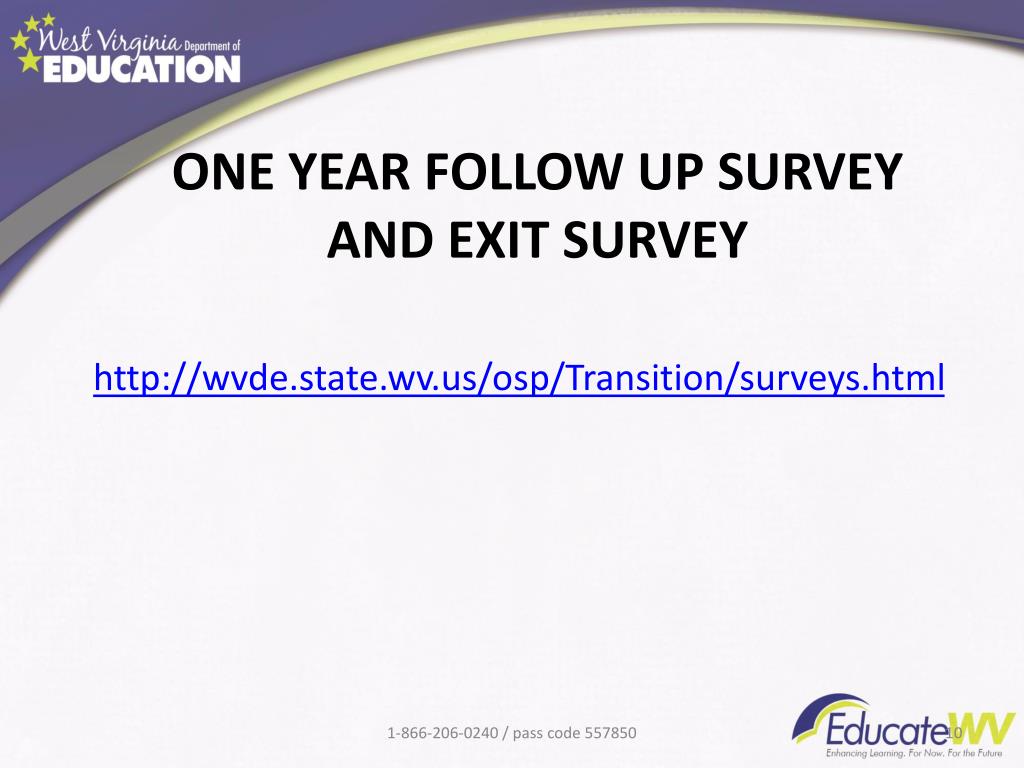 West Virginia Department of EDUCATION

ONE YEAR FOLLOW UP SURVEY AND EXIT SURVEY

http://wvde.state.wv.us/osp/Transition/surveys.html

1-866-206-0240 / pass code 557850

10

EducateWV
Enhancing Learning. For Now. For the Future